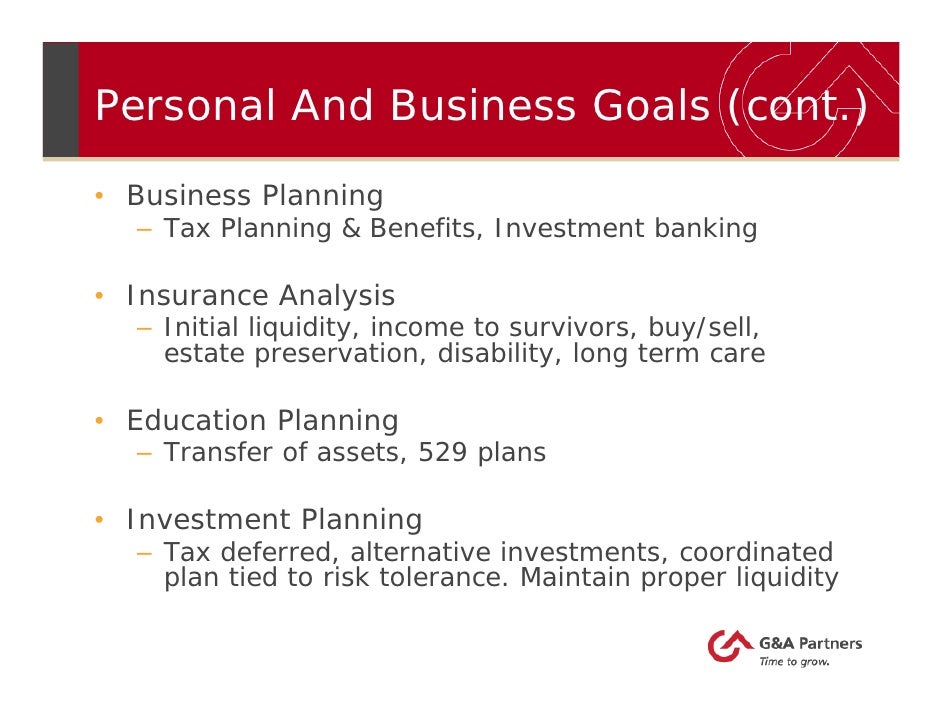 Personal And Business Goals (cont.)

• Business Planning
– Tax Planning & Benefits, Investment banking

• Insurance Analysis
– Initial liquidity, income to survivors, buy/sell, estate preservation, disability, long term care

• Education Planning
– Transfer of assets, 529 plans

• Investment Planning
– Tax deferred, alternative investments, coordinated plan tied to risk tolerance. Maintain proper liquidity

G&A Partners
Time to grow.